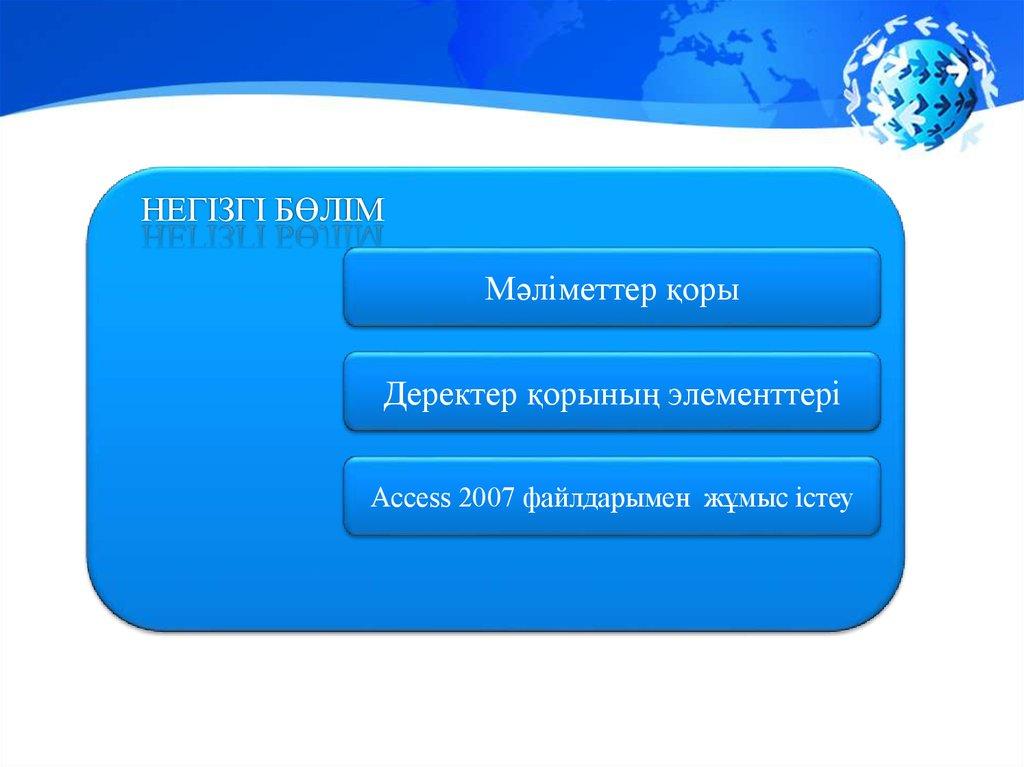 НЕГІЗГІ БӨЛІМ

Мәліметтер қоры

Деректер қорының элементтері

Access 2007 файлдарымен жұмыс істеу